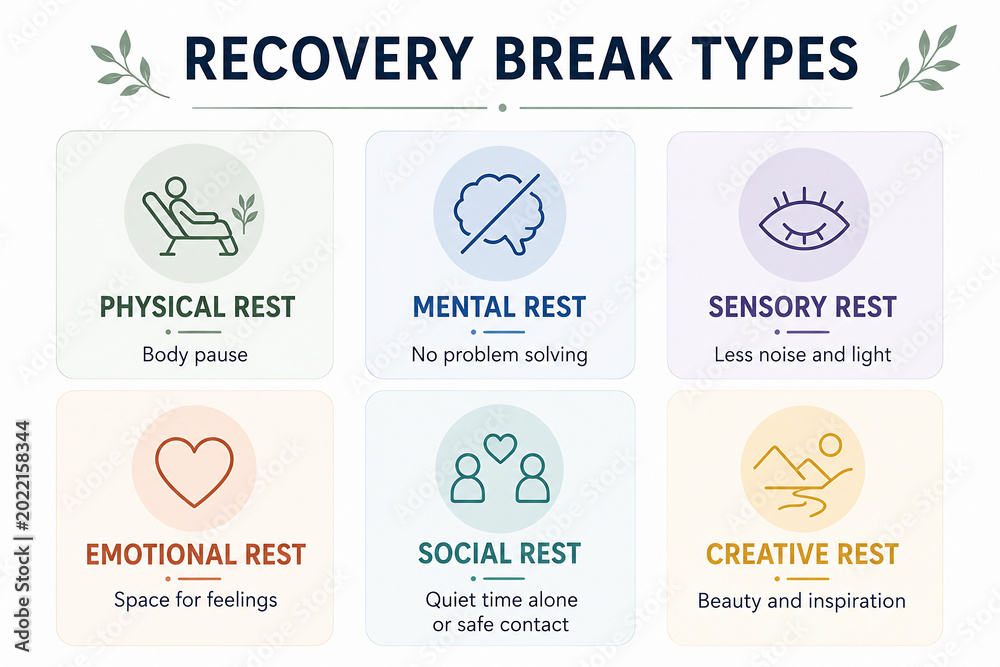 RECOVERY BREAK TYPES

PHYSICAL REST
Body pause

MENTAL REST
No problem solving

SENSORY REST
Less noise and light

EMOTIONAL REST
Space for feelings

SOCIAL REST
Quiet time alone or safe contact

CREATIVE REST
Beauty and inspiration

Adobe Stock | #2022158344